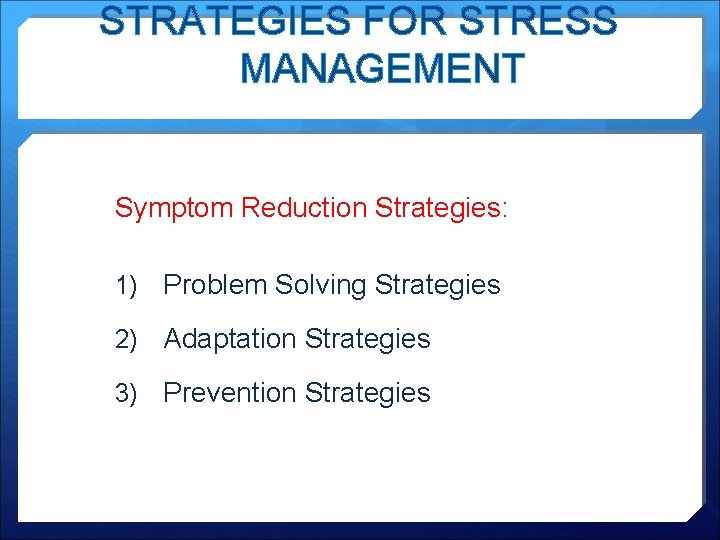 STRATEGIES FOR STRESS MANAGEMENT

Symptom Reduction Strategies:

1) Problem Solving Strategies

2) Adaptation Strategies

3) Prevention Strategies